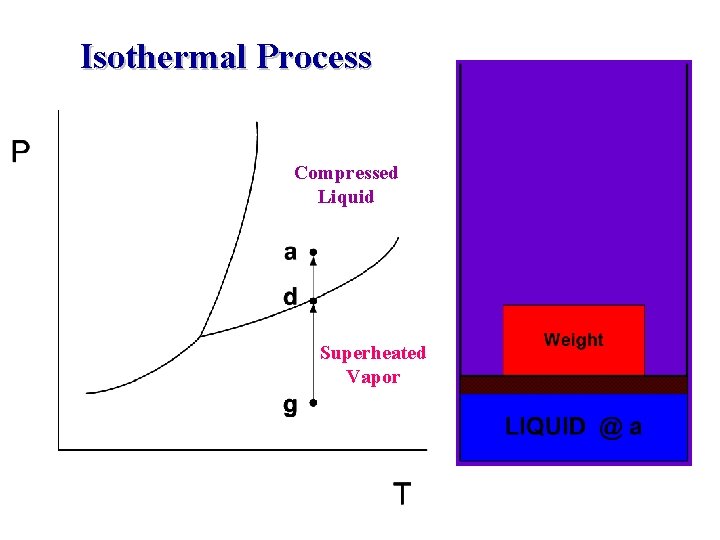 Isothermal Process

P

Compressed Liquid

a

d

Superheated Vapor

g

T

Weight

LIQUID @ a